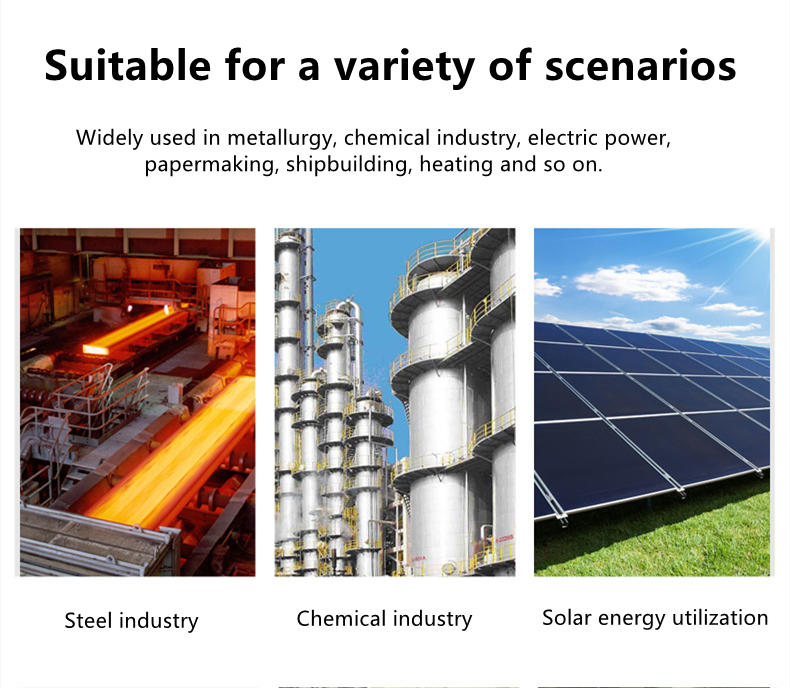 Suitable for a variety of scenarios

Widely used in metallurgy, chemical industry, electric power, papermaking, shipbuilding, heating and so on.

Steel industry

Chemical industry

Solar energy utilization